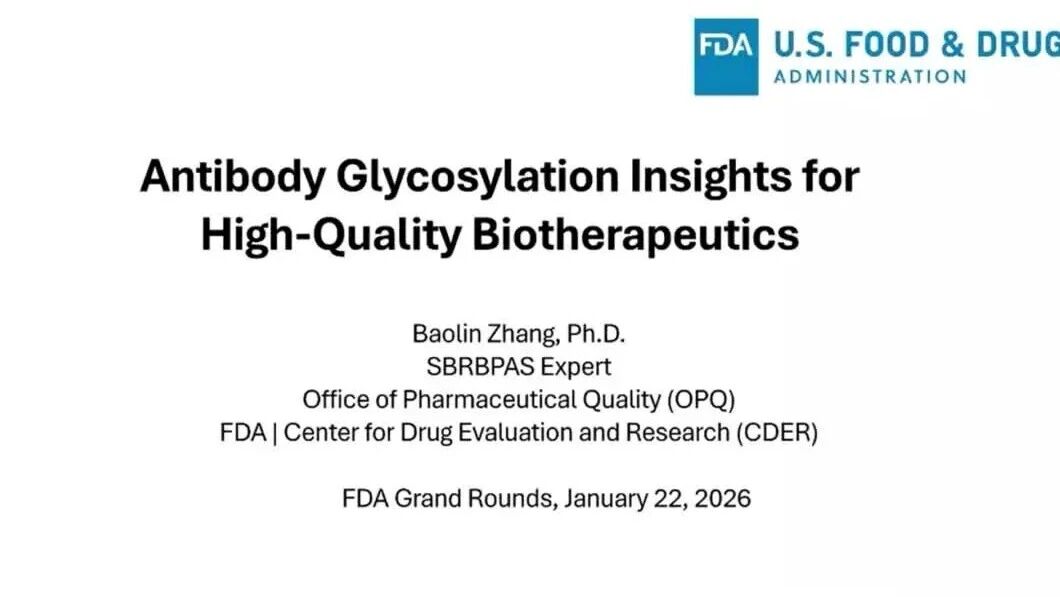 FDA U.S. FOOD & DRUG
ADMINISTRATION

Antibody Glycosylation Insights for High-Quality Biotherapeutics

Baolin Zhang, Ph.D.
SBRBPAS Expert
Office of Pharmaceutical Quality (OPQ)
FDA | Center for Drug Evaluation and Research (CDER)

FDA Grand Rounds, January 22, 2026